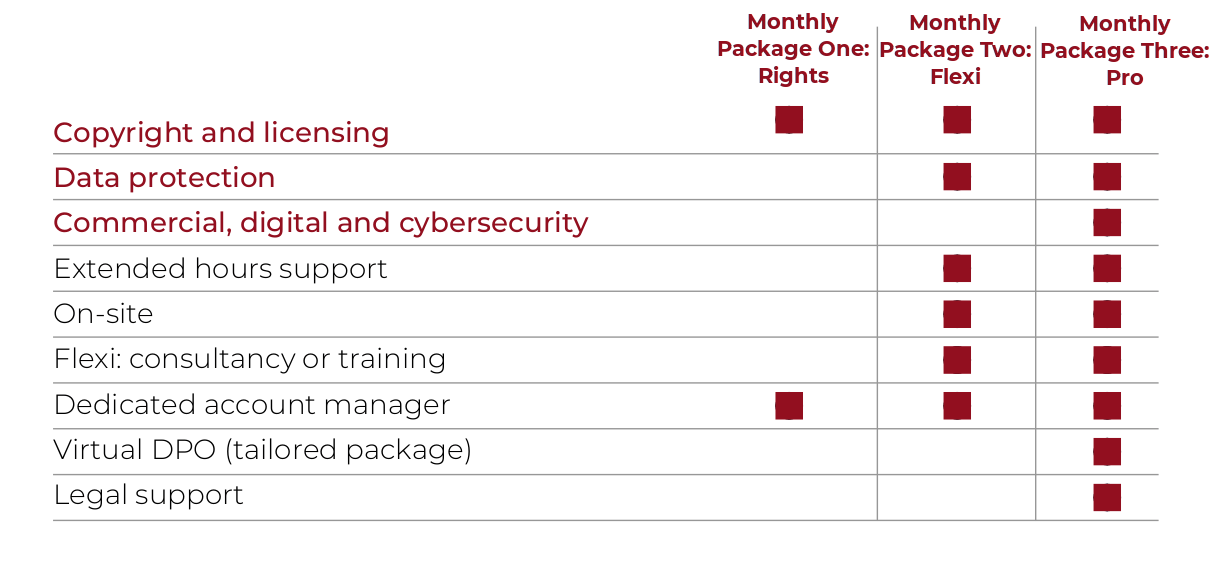 |  | Monthly Package One: Rights | Monthly Package Two: Flexi | Monthly Package Three: Pro |
|---|---|---|---|
| Copyright and licensing | ■ | ■ | ■ |
| Data protection |  | ■ | ■ |
| Commercial, digital and cybersecurity |  |  | ■ |
| Extended hours support |  | ■ | ■ |
| On-site |  | ■ | ■ |
| Flexi: consultancy or training |  | ■ | ■ |
| Dedicated account manager | ■ | ■ | ■ |
| Virtual DPO (tailored package) |  |  | ■ |
| Legal support |  |  | ■ |